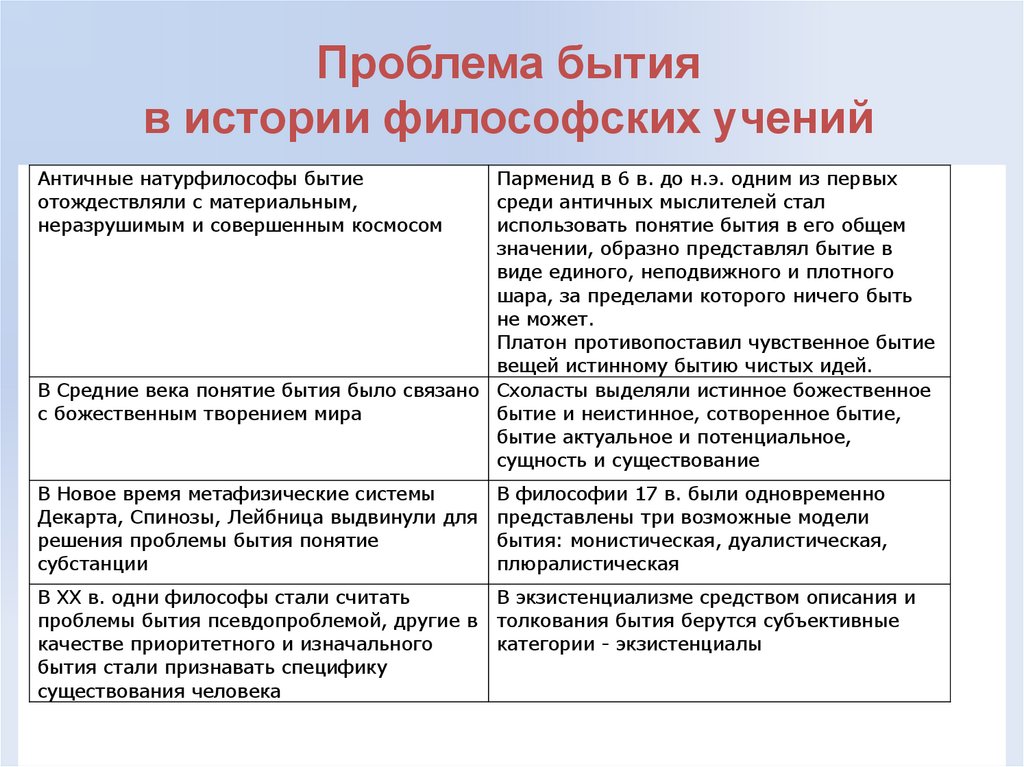 Проблема бытия
в истории философских учений

| | |
|---|---|
| Античные натурфилософы бытие отождествляли с материальным, неразрушимым и совершенным космосом | Парменид в 6 в. до н.э. одним из первых среди античных мыслителей стал использовать понятие бытия в его общем значении, образно представлял бытие в виде единого, неподвижного и плотного шара, за пределами которого ничего быть не может. Платон противопоставил чувственное бытие вещей истинному бытию чистых идей. |
| В Средние века понятие бытия было связано с божественным творением мира | Схоласты выделяли истинное божественное бытие и неистинное, сотворенное бытие, бытие актуальное и потенциальное, сущность и существование |
| В Новое время метафизические системы Декарта, Спинозы, Лейбница выдвинули для решения проблемы бытия понятие субстанции | В философии 17 в. были одновременно представлены три возможные модели бытия: монистическая, дуалистическая, плюралистическая |
| В XX в. одни философы стали считать проблемы бытия псевдопроблемой, другие в качестве приоритетного и изначального бытия стали признавать специфику существования человека | В экзистенциализме средством описания и толкования бытия берутся субъективные категории - экзистенциалы |